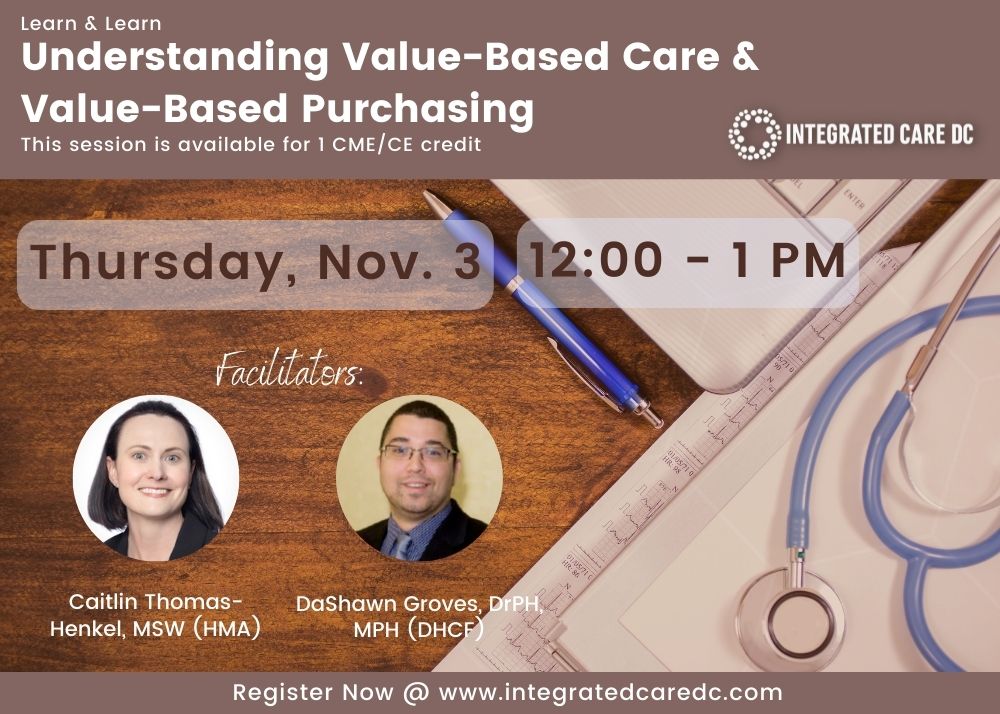 Learn & Learn
Understanding Value-Based Care & Value-Based Purchasing
This session is available for 1 CME/CE credit

INTEGRATED CARE DC

Thursday, Nov. 3 12:00 - 1 PM

Facilitators:

Caitlin Thomas-Henkel, MSW (HMA)

DaShawn Groves, DrPH, MPH (DHCF)

Register Now @ www.integratedcaredc.com